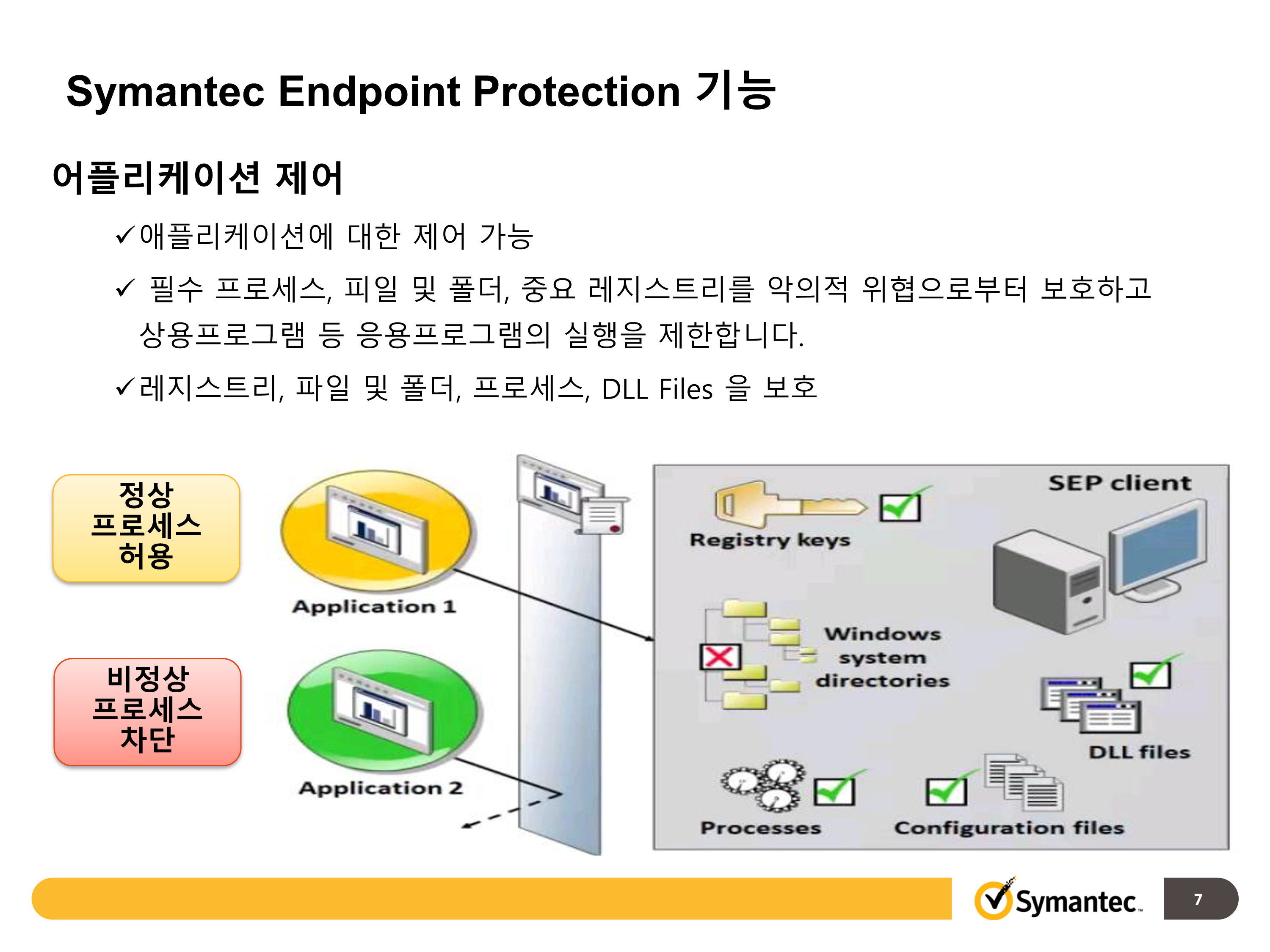 Symantec Endpoint Protection 기능

어플리케이션 제어

✓애플리케이션에 대한 제어 가능

✓ 필수 프로세스, 피일 및 폴더, 중요 레지스트리를 악의적 위협으로부터 보호하고 상용프로그램 등 응용프로그램의 실행을 제한합니다.

✓레지스트리, 파일 및 폴더, 프로세스, DLL Files 을 보호

정상 프로세스 허용

비정상 프로세스 차단

Application 1

Application 2

SEP client

Registry keys

Windows system directories

DLL files

Processes

Configuration files

Symantec.

7